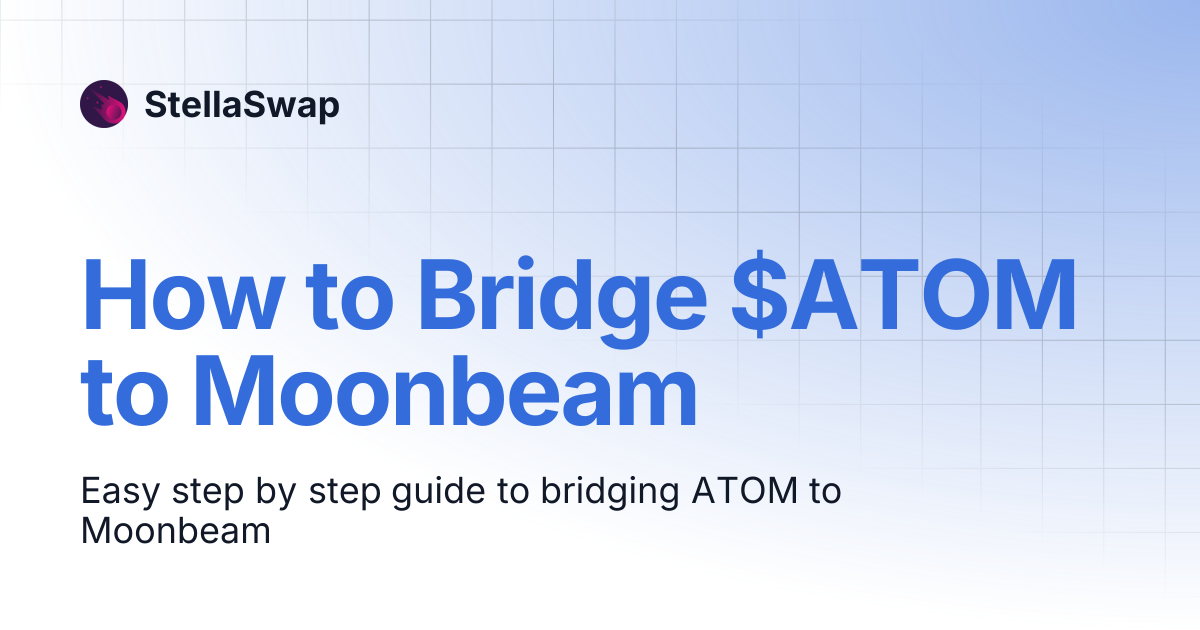 StellaSwap

How to Bridge \$ATOM to Moonbeam

Easy step by step guide to bridging ATOM to Moonbeam